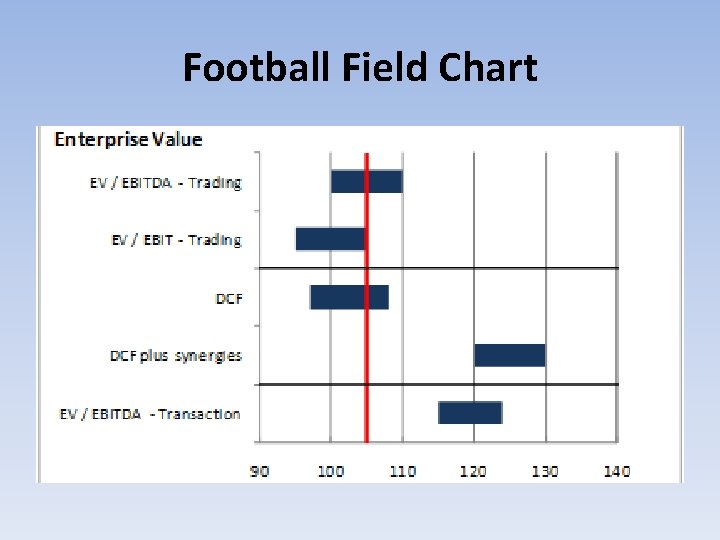 Football Field Chart

Enterprise Value

EV / EBITDA - Trading

EV / EBIT - Trading

DCF

DCF plus synergies

EV / EBITDA - Transaction

90 100 110 120 130 140